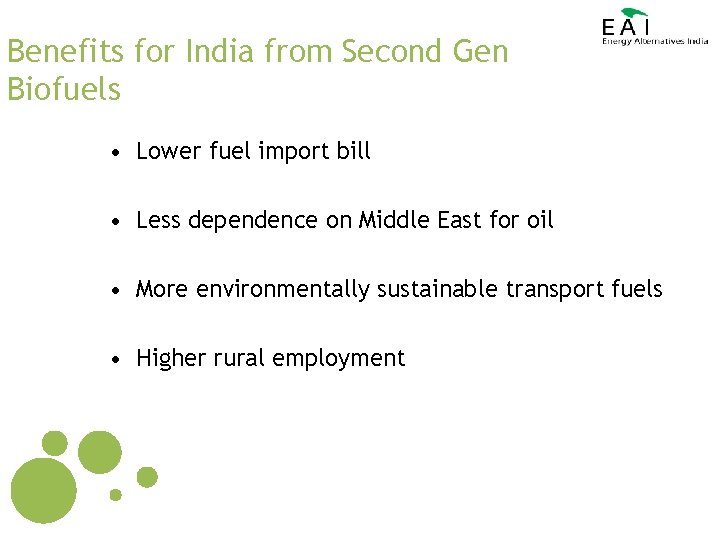 EAI
Energy Alternatives India

Benefits for India from Second Gen Biofuels

• Lower fuel import bill

• Less dependence on Middle East for oil

• More environmentally sustainable transport fuels

• Higher rural employment